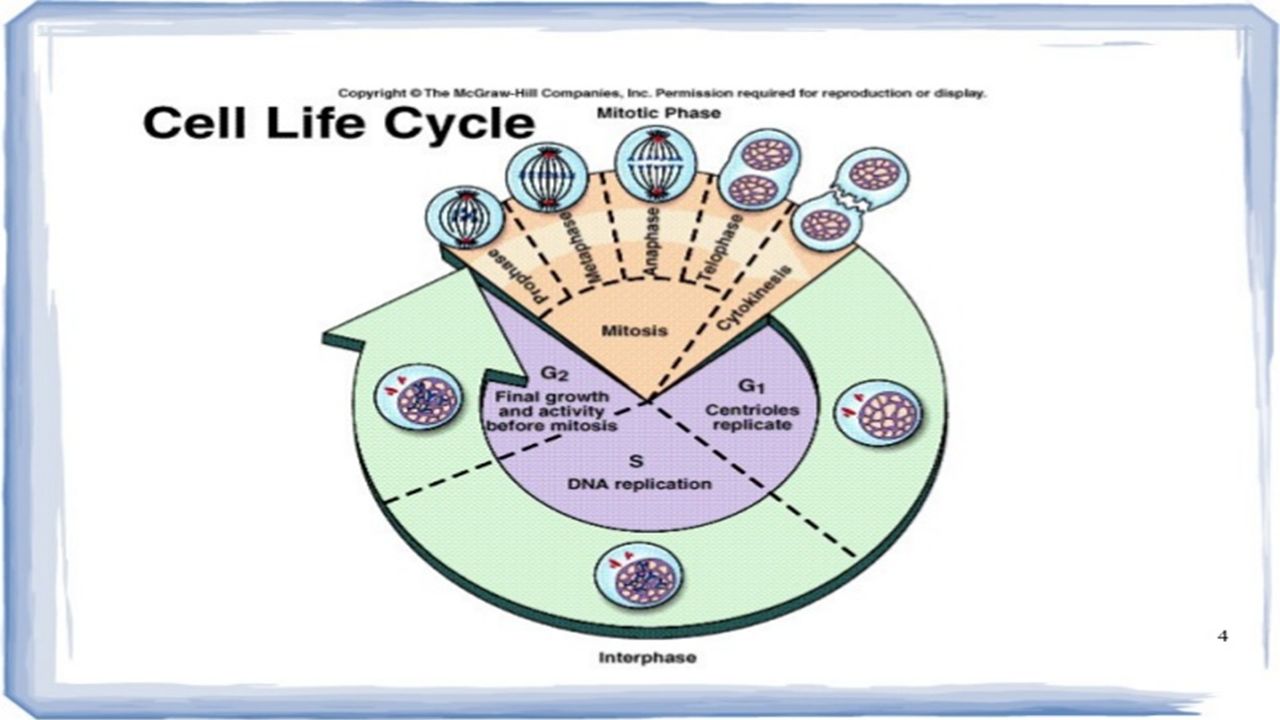 Copyright © The McGraw-Hill Companies, Inc. Permission required for reproduction or display.

Cell Life Cycle

Mitotic Phase

Prophase

Metaphase

Anaphase

Telophase

Cytokinesis

Mitosis

$G_2$
Final growth and activity before mitosis

$G_1$
Centrioles replicate

S
DNA replication

Interphase

4